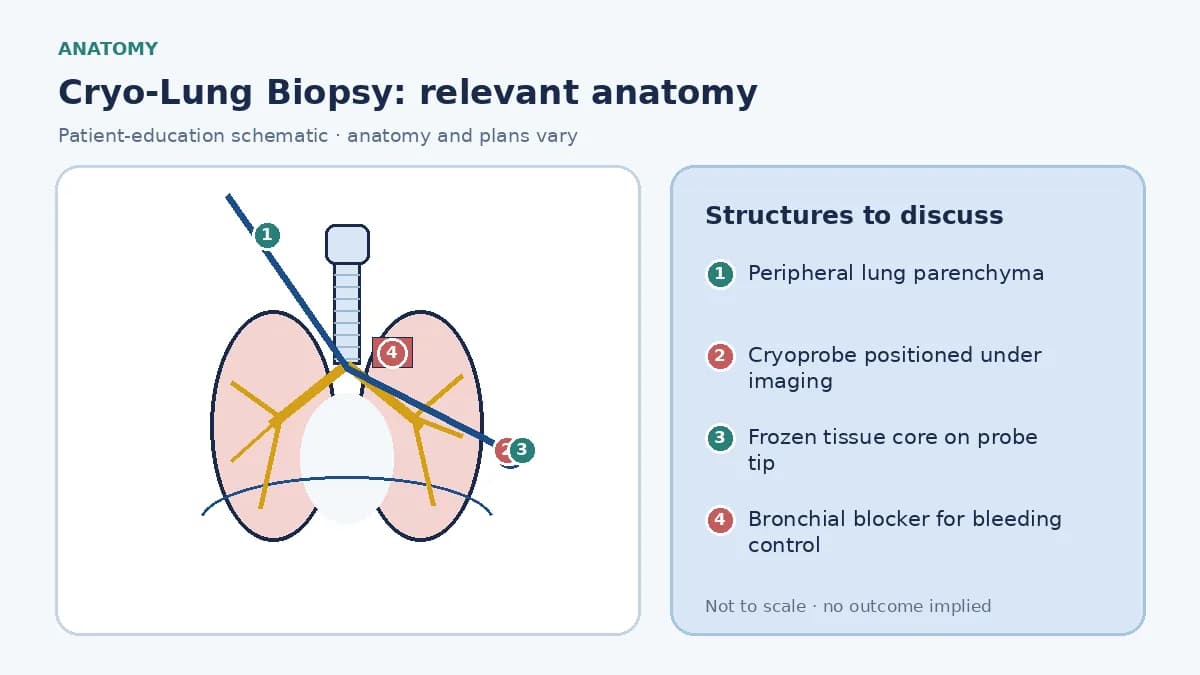 ANATOMY

Cryo-Lung Biopsy: relevant anatomy

Patient-education schematic · anatomy and plans vary

1

4

2 3

Structures to discuss

1 Peripheral lung parenchyma

2 Cryoprobe positioned under imaging

3 Frozen tissue core on probe tip

4 Bronchial blocker for bleeding control

Not to scale · no outcome implied